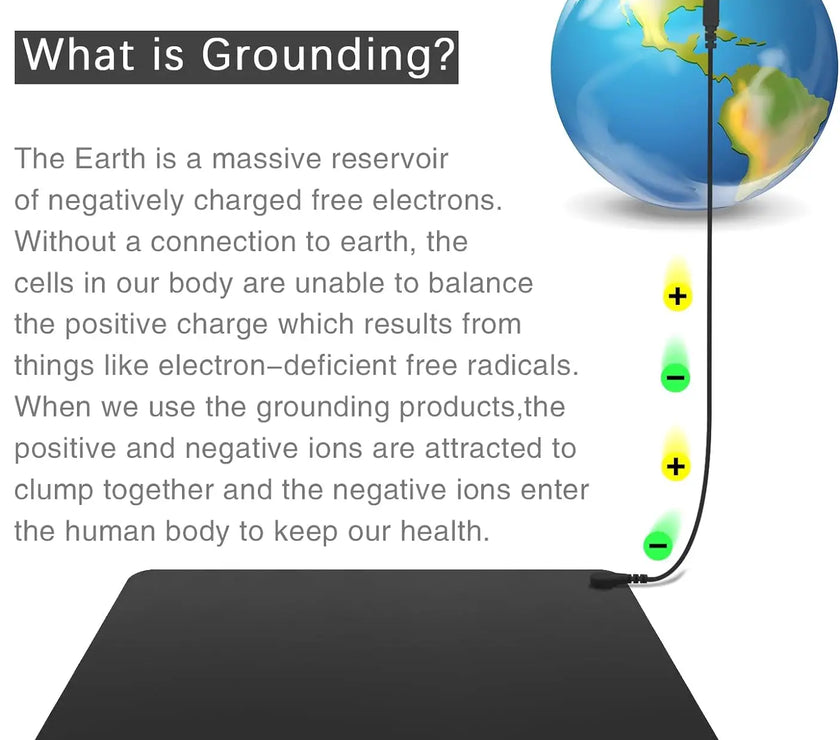 What is Grounding?

The Earth is a massive reservoir of negatively charged free electrons. Without a connection to earth, the cells in our body are unable to balance the positive charge which results from things like electron–deficient free radicals. When we use the grounding products,the positive and negative ions are attracted to clump together and the negative ions enter the human body to keep our health.

+
−
+
−